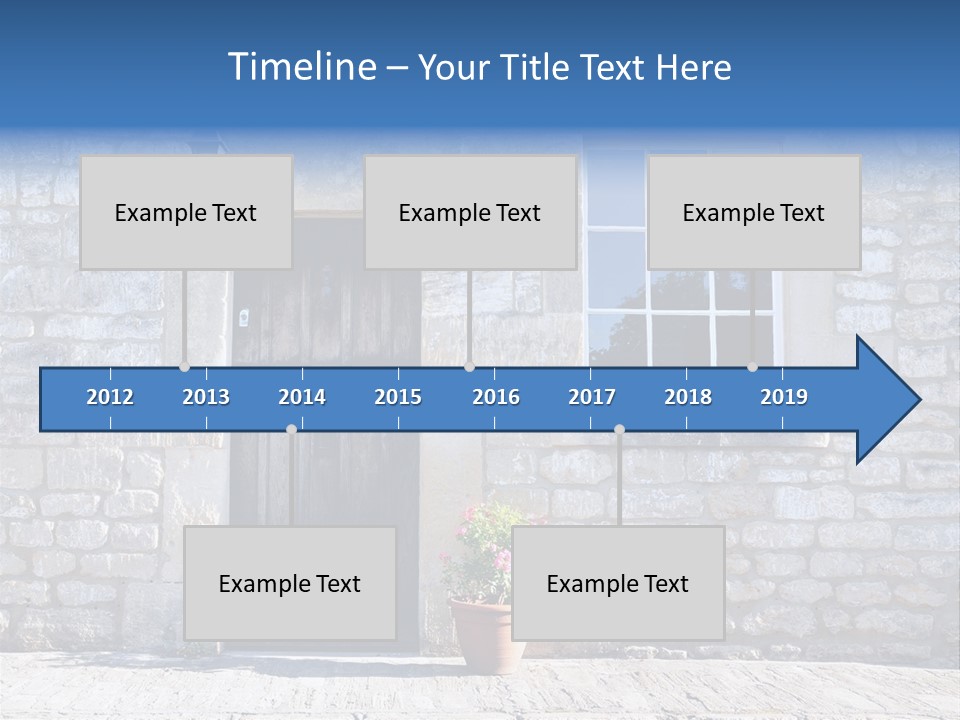 Timeline – Your Title Text Here

Example Text

Example Text

Example Text

2012 2013 2014 2015 2016 2017 2018 2019

Example Text

Example Text